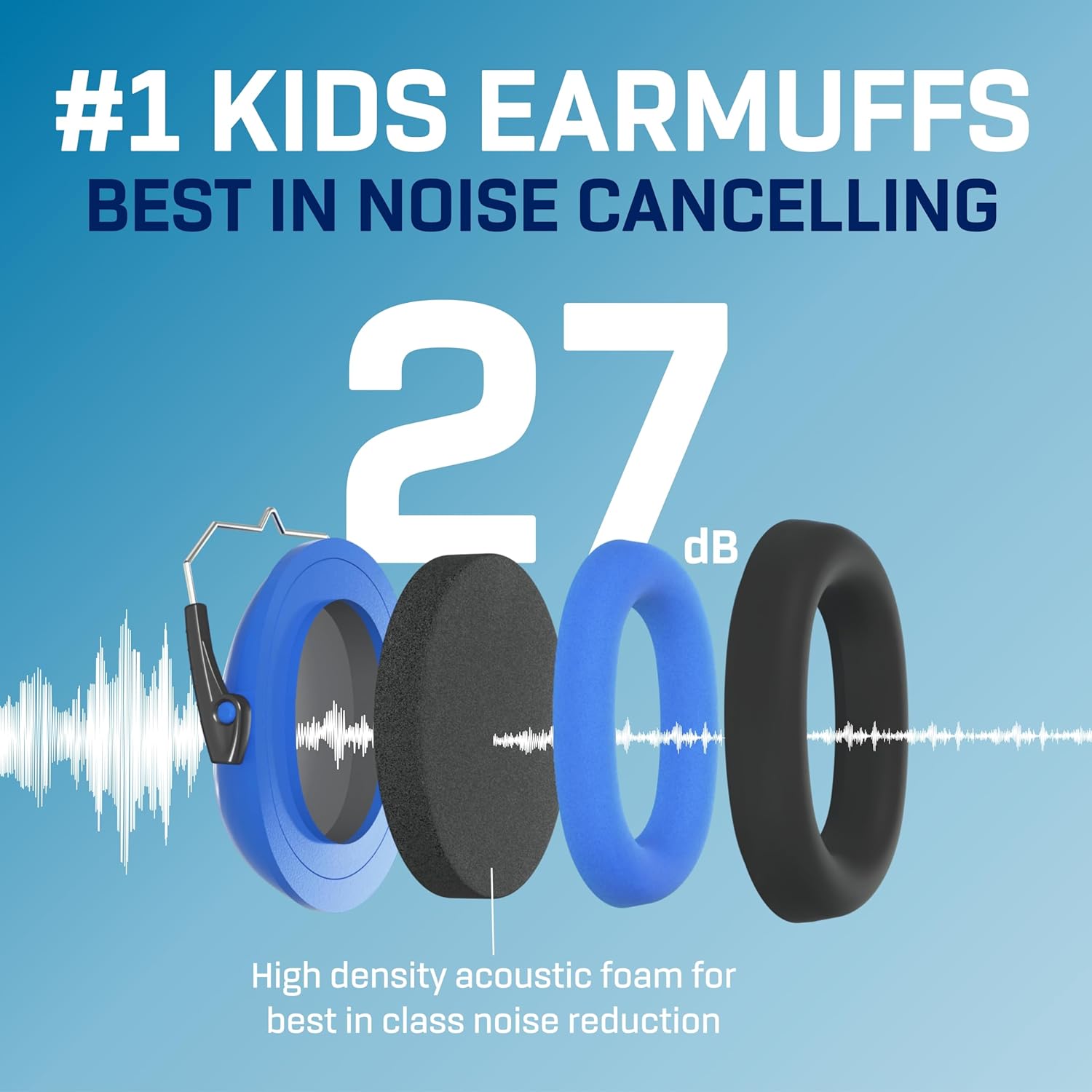 #1 KIDS EARMUFFS
BEST IN NOISE CANCELLING

27 dB

High density acoustic foam for best in class noise reduction